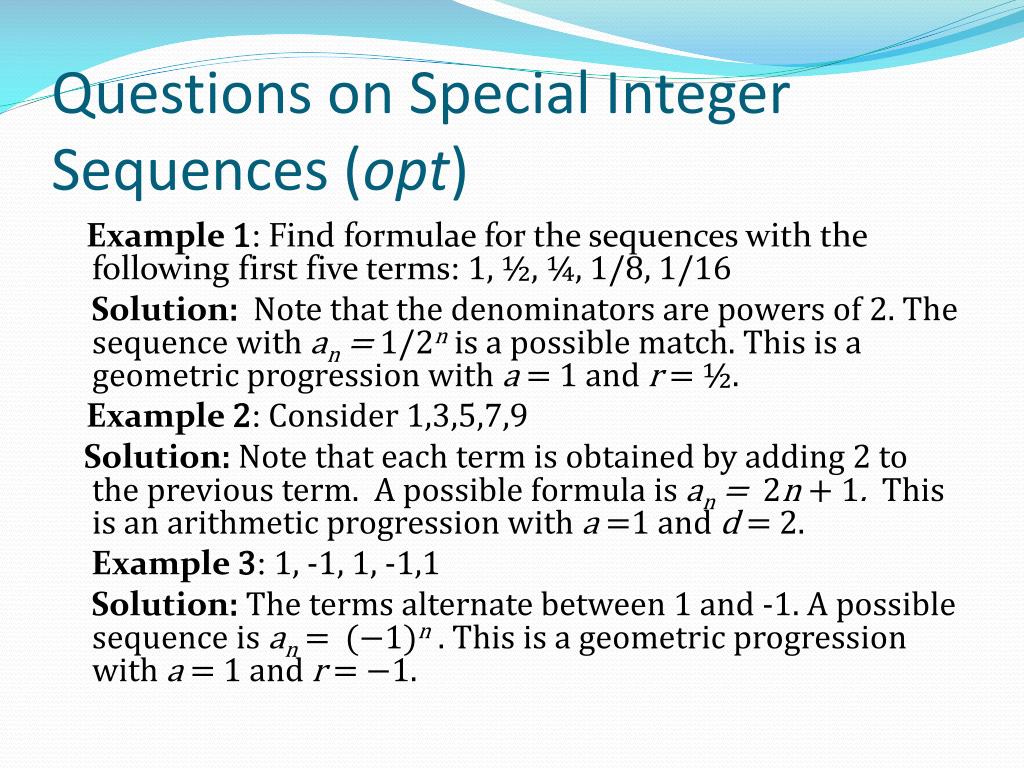 Questions on Special Integer Sequences (opt)

Example 1: Find formulae for the sequences with the following first five terms: 1, ½, ¼, 1/8, 1/16

Solution: Note that the denominators are powers of 2. The sequence with $a_n = 1/2^n$ is a possible match. This is a geometric progression with $a = 1$ and $r = ½$.

Example 2: Consider 1,3,5,7,9

Solution: Note that each term is obtained by adding 2 to the previous term. A possible formula is $a_n = 2n + 1$. This is an arithmetic progression with $a = 1$ and $d = 2$.

Example 3: 1, -1, 1, -1,1

Solution: The terms alternate between 1 and -1. A possible sequence is $a_n = (-1)^n$ . This is a geometric progression with $a = 1$ and $r = -1$.